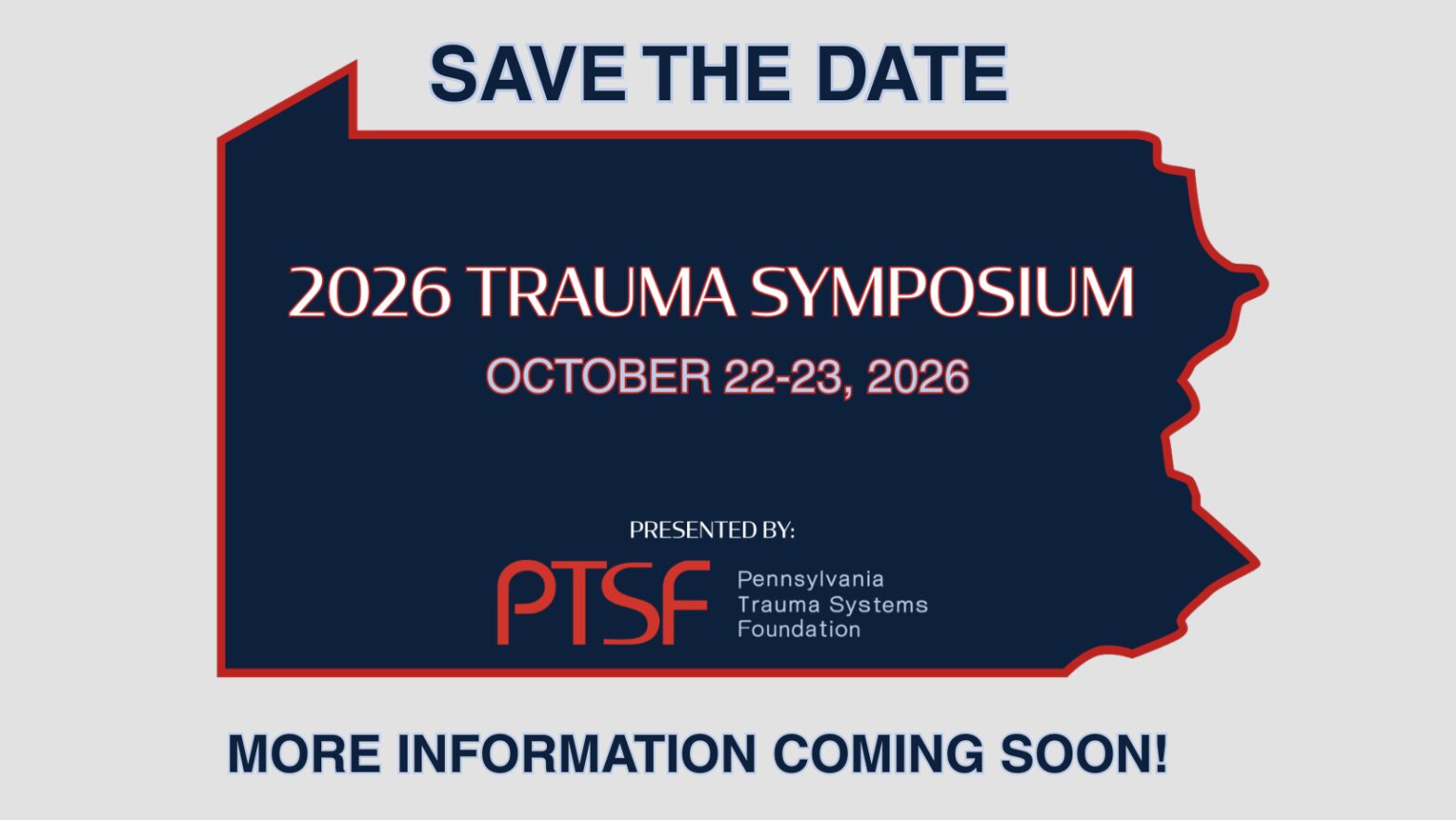 SAVE THE DATE

2026 TRAUMA SYMPOSIUM

OCTOBER 22-23, 2026

PRESENTED BY:

PTSF Pennsylvania Trauma Systems Foundation

MORE INFORMATION COMING SOON!